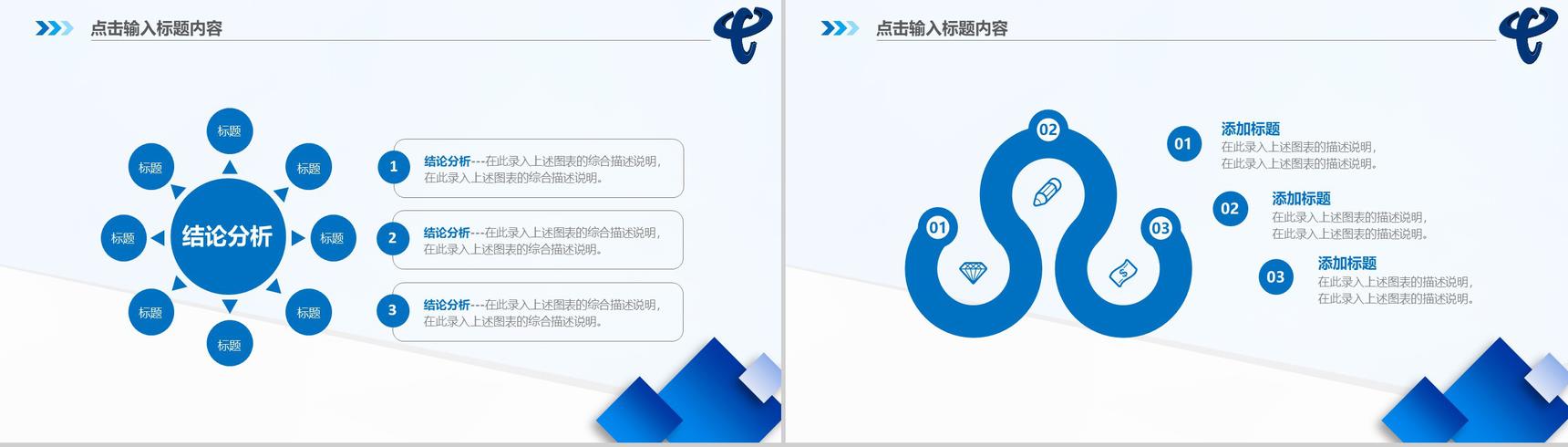 点击输入标题内容

标题
标题
标题
标题
结论分析
标题
标题
标题
标题

1 结论分析---在此录入上述图表的综合描述说明，在此录入上述图表的综合描述说明。

2 结论分析---在此录入上述图表的综合描述说明，在此录入上述图表的综合描述说明。

3 结论分析---在此录入上述图表的综合描述说明，在此录入上述图表的综合描述说明。

点击输入标题内容

02
01
03

01 添加标题
在此录入上述图表的描述说明，在此录入上述图表的描述说明。

02 添加标题
在此录入上述图表的描述说明，在此录入上述图表的描述说明。

03 添加标题
在此录入上述图表的描述说明，在此录入上述图表的描述说明。